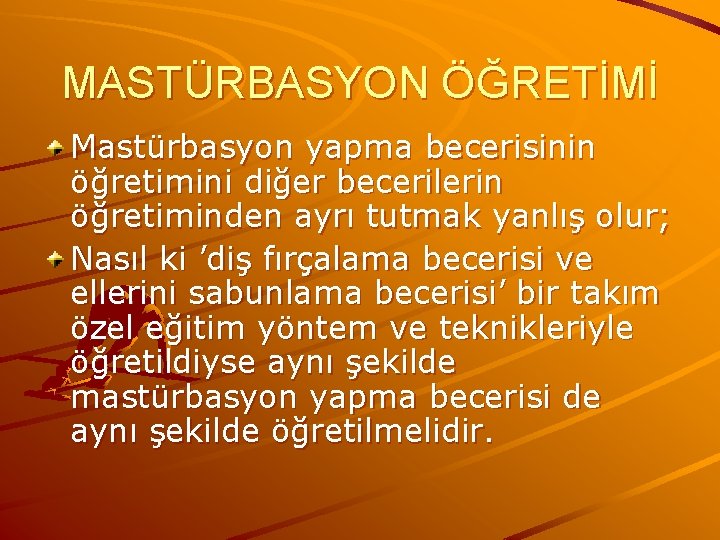 MASTÜRBASYON ÖĞRETİMİ

Mastürbasyon yapma becerisinin öğretimini diğer becerilerin öğretiminden ayrı tutmak yanlış olur;

Nasıl ki ’diş fırçalama becerisi ve ellerini sabunlama becerisi’ bir takım özel eğitim yöntem ve teknikleriyle öğretildiyse aynı şekilde mastürbasyon yapma becerisi de aynı şekilde öğretilmelidir.